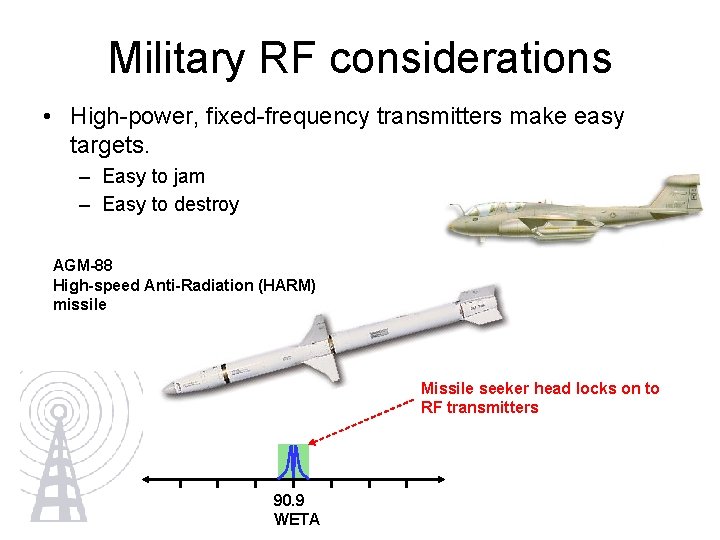 Military RF considerations

• High-power, fixed-frequency transmitters make easy targets.
– Easy to jam
– Easy to destroy

AGM-88
High-speed Anti-Radiation (HARM) missile

Missile seeker head locks on to RF transmitters

90.9
WETA